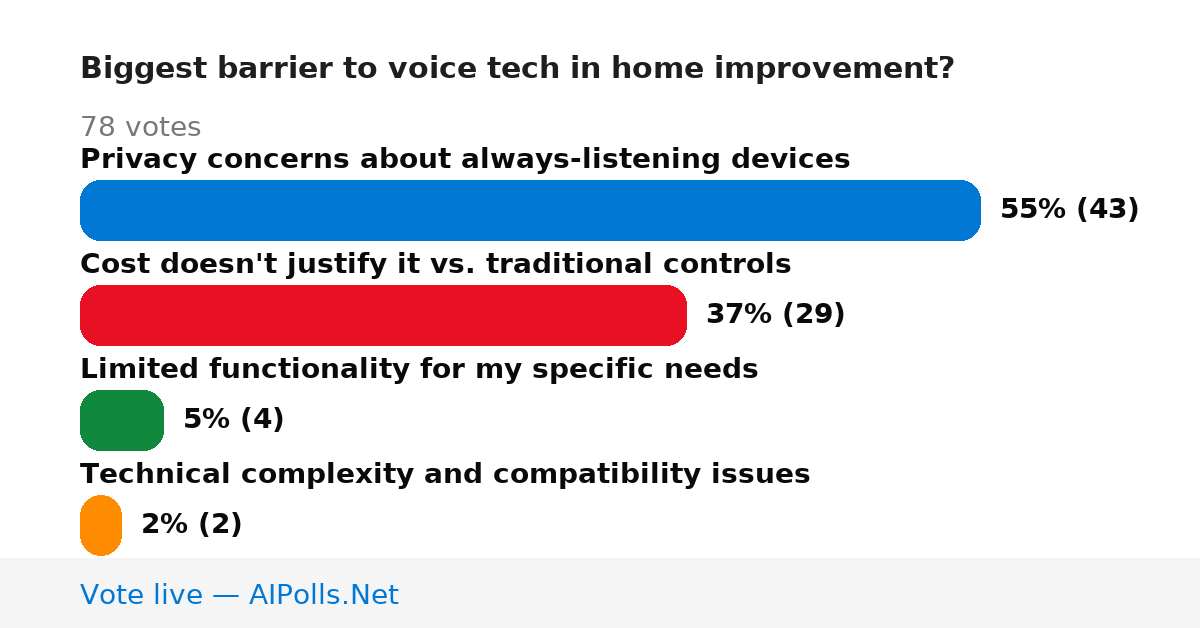 Biggest barrier to voice tech in home improvement?

78 votes

Privacy concerns about always-listening devices

55% (43)

Cost doesn't justify it vs. traditional controls

37% (29)

Limited functionality for my specific needs

5% (4)

Technical complexity and compatibility issues

2% (2)

Vote live — AIPolls.Net